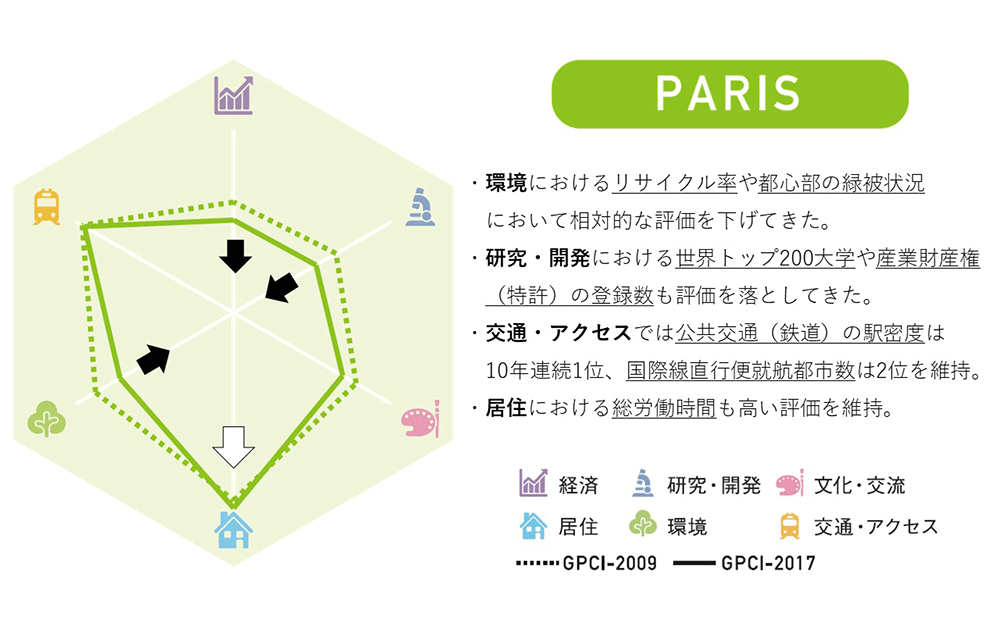 PARIS

・環境におけるリサイクル率や都心部の緑被状況において相対的な評価を下げてきた。

・研究・開発における世界トップ200大学や産業財産権（特許）の登録数も評価を落としてきた。

・交通・アクセスでは公共交通（鉄道）の駅密度は10年連続1位、国際線直行便就航都市数は2位を維持。

・居住における総労働時間も高い評価を維持。

経済　研究・開発　文化・交流
居住　環境　交通・アクセス
GPCI-2009　GPCI-2017